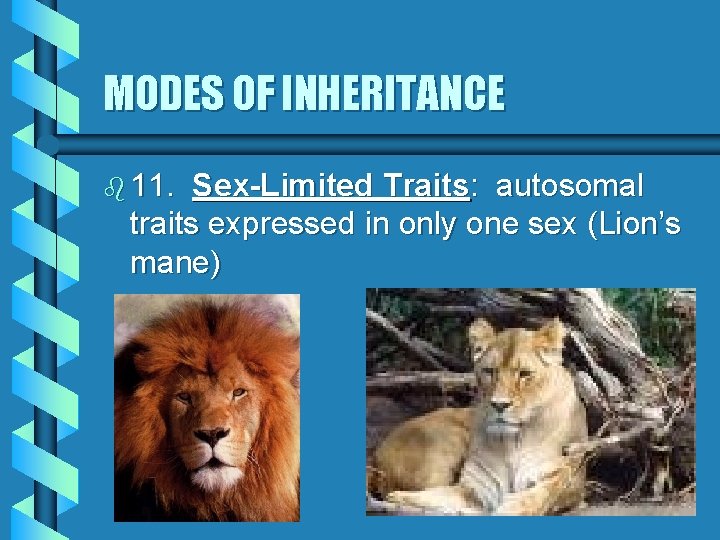 MODES OF INHERITANCE

11. Sex-Limited Traits: autosomal traits expressed in only one sex (Lion's mane)